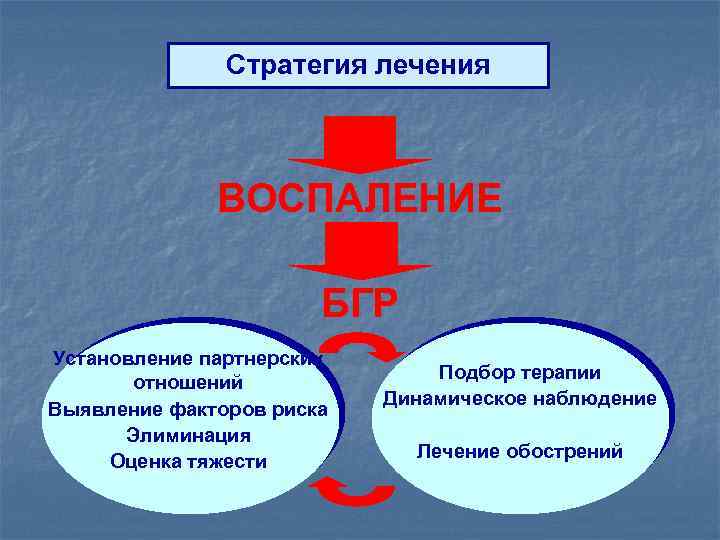 Стратегия лечения

ВОСПАЛЕНИЕ

БГР

Установление партнерских отношений
Выявление факторов риска
Элиминация
Оценка тяжести

Подбор терапии
Динамическое наблюдение

Лечение обострений